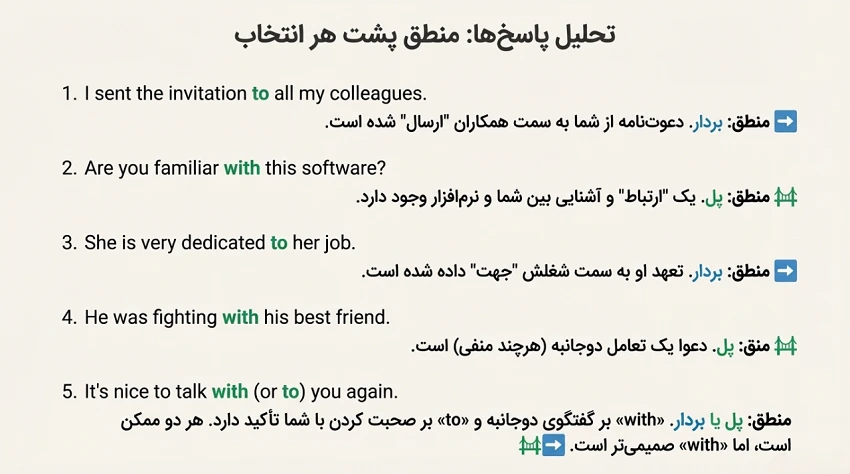 تحلیل پاسخ‌ها: منطق پشت هر انتخاب

1. I sent the invitation to all my colleagues.

➡️ منطق: بردار. دعوت‌نامه از شما به سمت همکاران "ارسال" شده است.

2. Are you familiar with this software?

🌉 منطق: پل. یک "ارتباط" و آشنایی بین شما و نرم‌افزار وجود دارد.

3. She is very dedicated to her job.

➡️ منطق: بردار. تعهد او به سمت شغلش "جهت" داده شده است.

4. He was fighting with his best friend.

🌉 منق: پل. دعوا یک تعامل دوجانبه (هرچند منفی) است.

5. It's nice to talk with (or to) you again.

منطق: پل یا بردار. «with» بر گفتگوی دوجانبه و «to» بر صحبت کردن با شما تأکید دارد. هر دو ممکن است، اما «with» صمیمی‌تر است. ➡️🌉